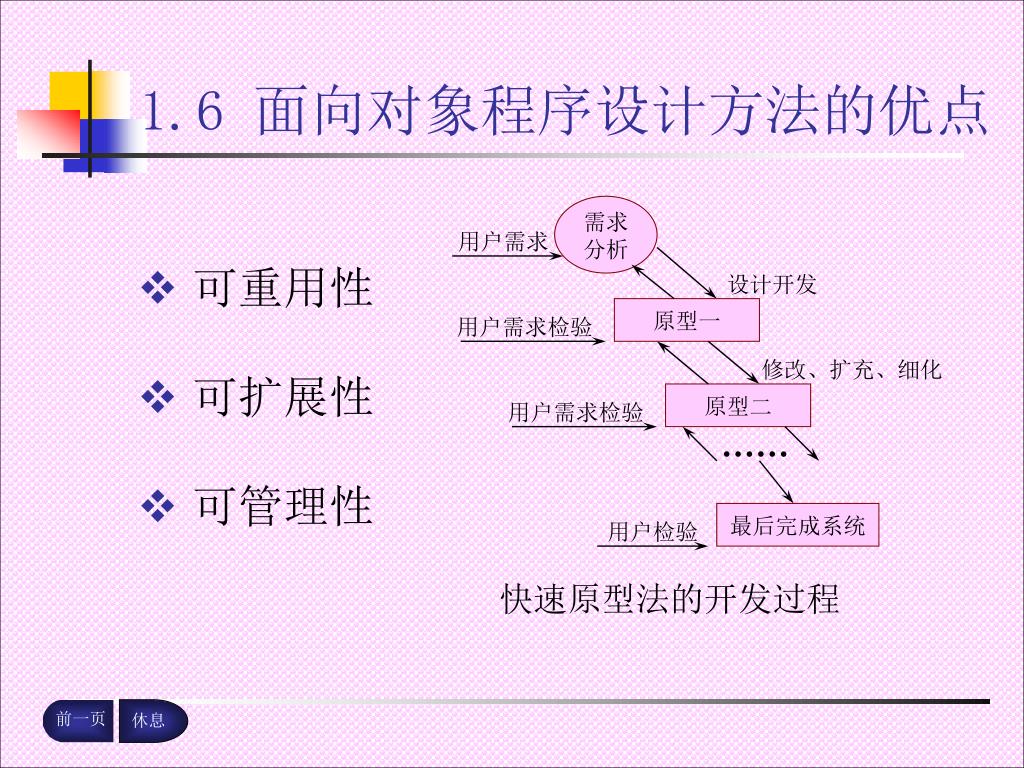 1.6 面向对象程序设计方法的优点

❖ 可重用性

❖ 可扩展性

❖ 可管理性

用户需求
需求分析
设计开发
用户需求检验
原型一
修改、扩充、细化
用户需求检验
原型二
……
用户检验
最后完成系统

快速原型法的开发过程

前一页
休息